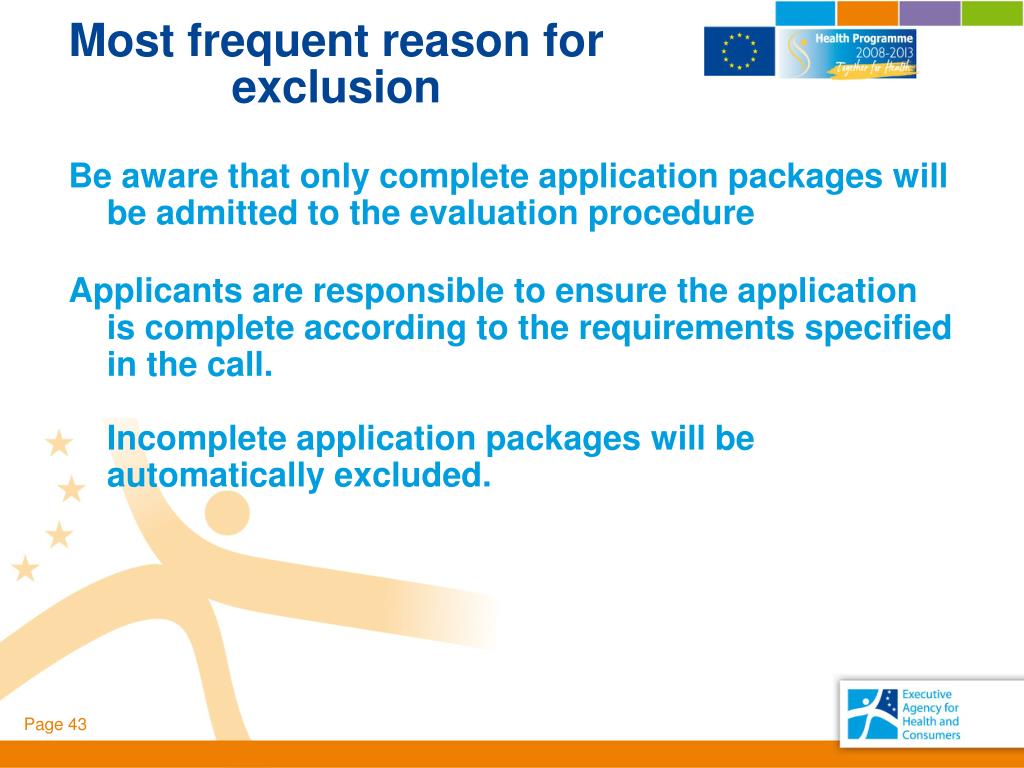 Most frequent reason for exclusion

Health Programme 2008-2013 Together for Health

Be aware that only complete application packages will be admitted to the evaluation procedure

Applicants are responsible to ensure the application is complete according to the requirements specified in the call.

Incomplete application packages will be automatically excluded.

Page 43

Executive Agency for Health and Consumers